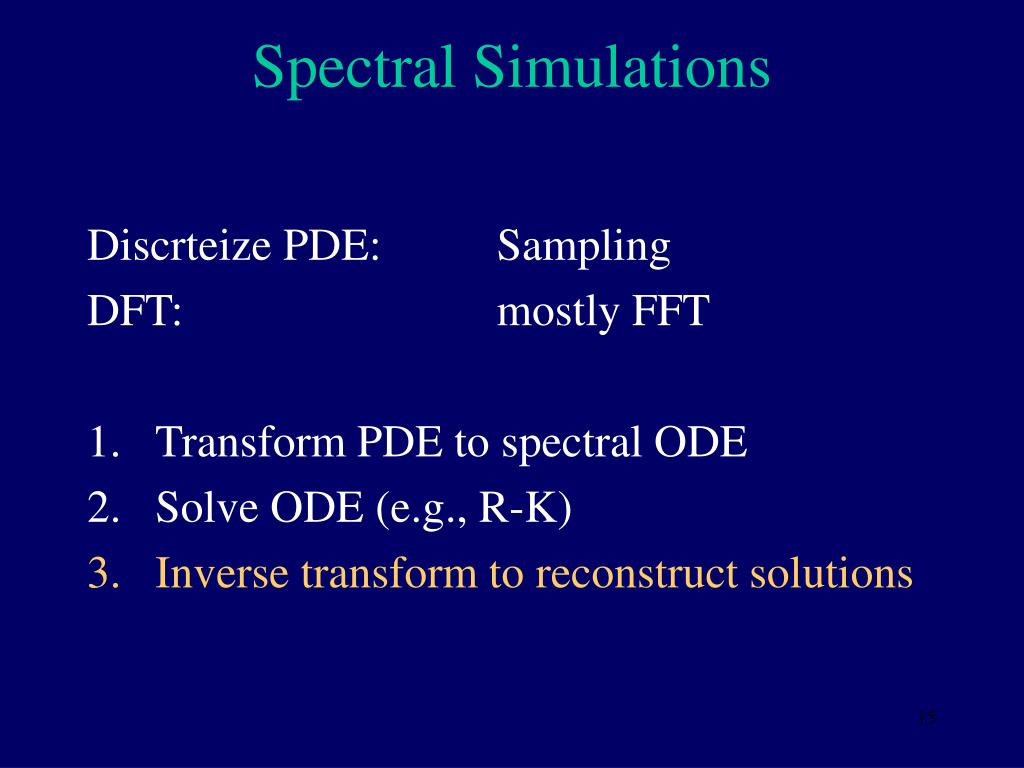 Spectral Simulations

Discrteize PDE: Sampling
DFT: mostly FFT

1. Transform PDE to spectral ODE
2. Solve ODE (e.g., R-K)
3. Inverse transform to reconstruct solutions

15